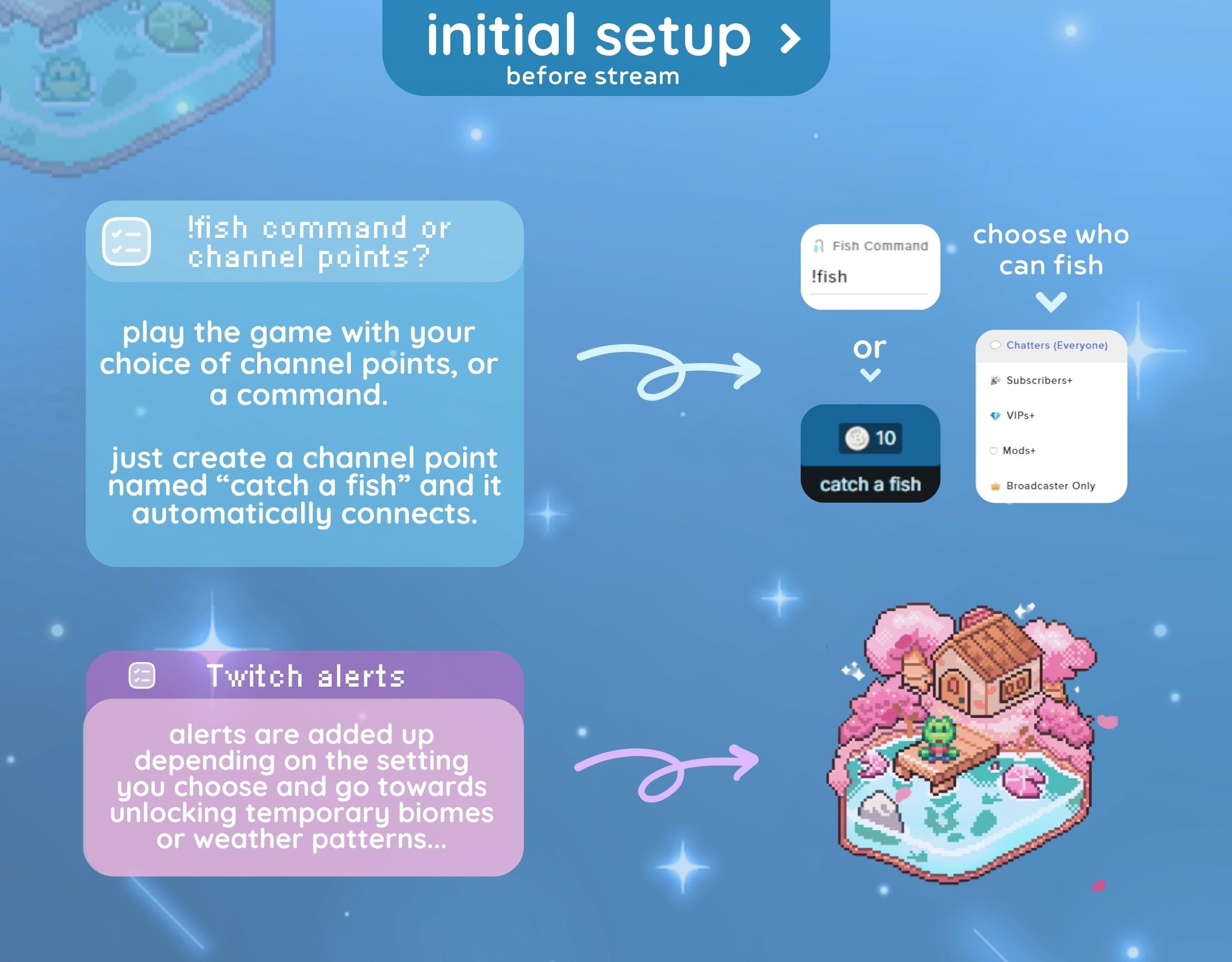 initial setup >
before stream

!fish command or channel points?

play the game with your choice of channel points, or a command.

just create a channel point named “catch a fish” and it automatically connects.

Fish Command
!fish

or

10
catch a fish

choose who can fish

Chatters (Everyone)
Subscribers+
VIPs+
Mods+
Broadcaster Only

Twitch alerts

alerts are added up depending on the setting you choose and go towards unlocking temporary biomes or weather patterns...